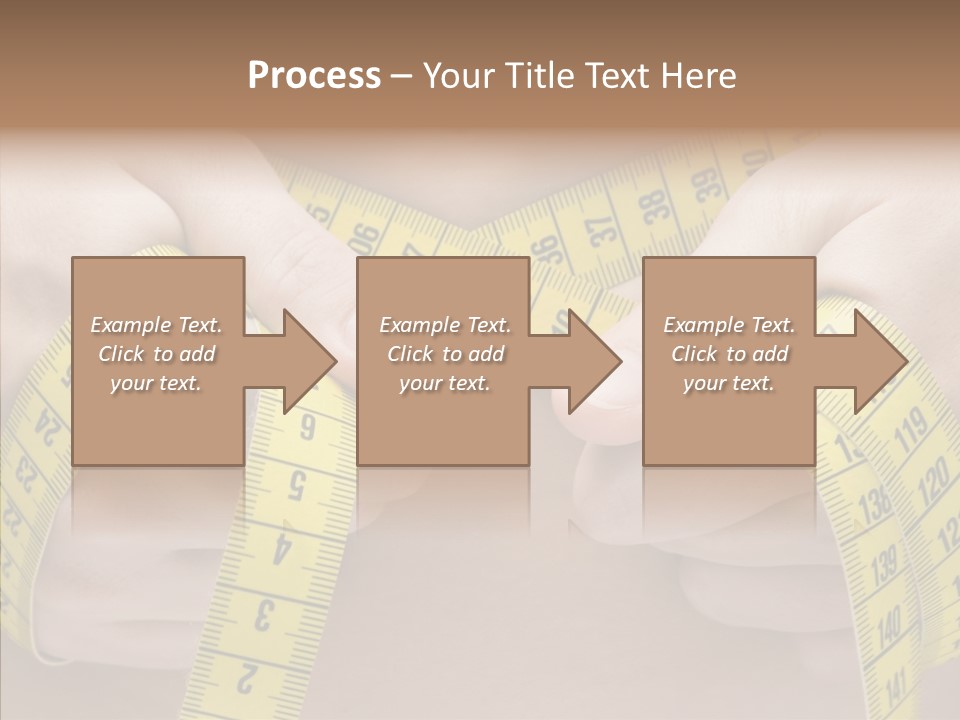 Process – Your Title Text Here

Example Text. Click to add your text.

Example Text. Click to add your text.

Example Text. Click to add your text.